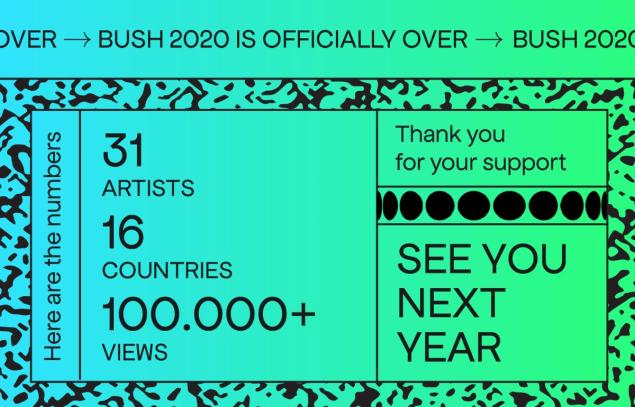 OVER → BUSH 2020 IS OFFICIALLY OVER → BUSH 2020

Here are the numbers

31
ARTISTS
16
COUNTRIES
100.000+
VIEWS

Thank you for your support

SEE YOU NEXT YEAR